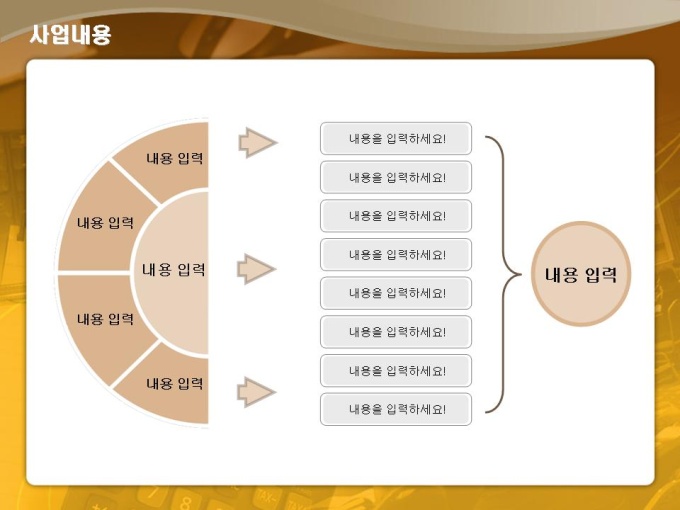 사업내용

내용 입력

내용 입력

내용 입력

내용 입력

내용 입력

내용을 입력하세요!

내용을 입력하세요!

내용을 입력하세요!

내용을 입력하세요!

내용을 입력하세요!

내용을 입력하세요!

내용을 입력하세요!

내용을 입력하세요!

내용 입력